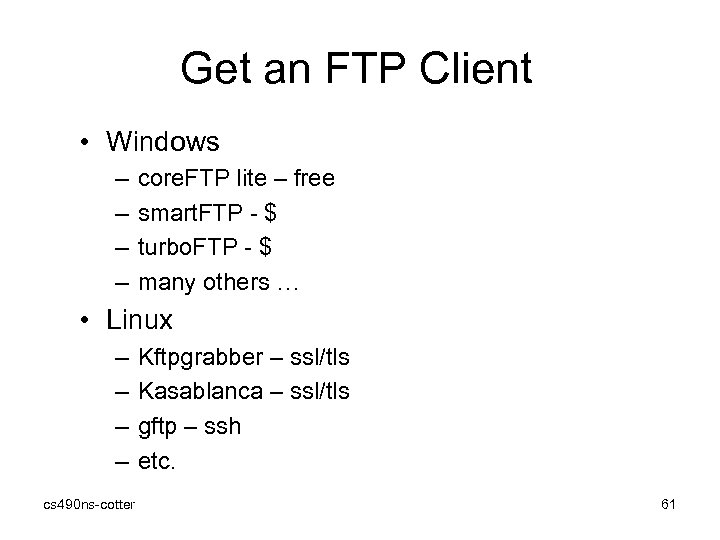 Get an FTP Client

• Windows
– coreFTP lite – free
– smartFTP - \$
– turboFTP - \$
– many others …

• Linux
– Kftpgrabber – ssl/tls
– Kasablanca – ssl/tls
– gftp – ssh
– etc.

cs490ns-cotter

61